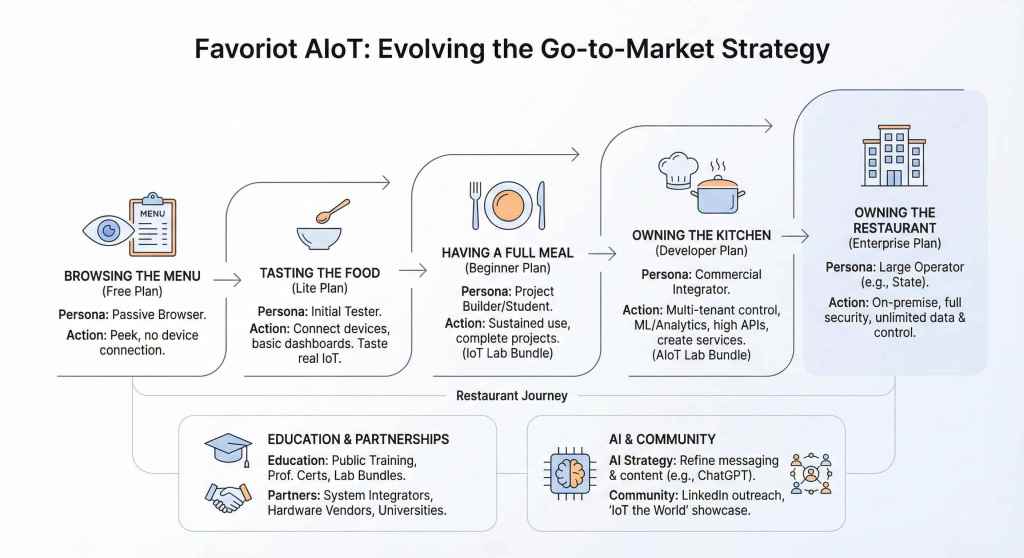 Favoriot AIoT: Evolving the Go-to-Market Strategy

MENU

BROWSING THE MENU
(Free Plan)
Persona: Passive Browser.
Action: Peek, no device connection.

TASTING THE FOOD
(Lite Plan)
Persona: Initial Tester.
Action: Connect devices, basic dashboards. Taste real IoT.

HAVING A FULL MEAL
(Beginner Plan)
Persona: Project Builder/Student.
Action: Sustained use, complete projects. (IoT Lab Bundle)

OWNING THE KITCHEN
(Developer Plan)
Persona: Commercial Integrator.
Action: Multi-tenant control, ML/Analytics, high APIs, create services. (AIoT Lab Bundle)

OWNING THE RESTAURANT
(Enterprise Plan)
Persona: Large Operator (e.g., State).
Action: On-premise, full security, unlimited data & control.

Restaurant Journey

EDUCATION & PARTNERSHIPS
Education: Public Training, Prof. Certs, Lab Bundles.
Partners: System Integrators, Hardware Vendors, Universities.

AI & COMMUNITY
AI Strategy: Refine messaging & content (e.g., ChatGPT).
Community: LinkedIn outreach, 'IoT the World' showcase.